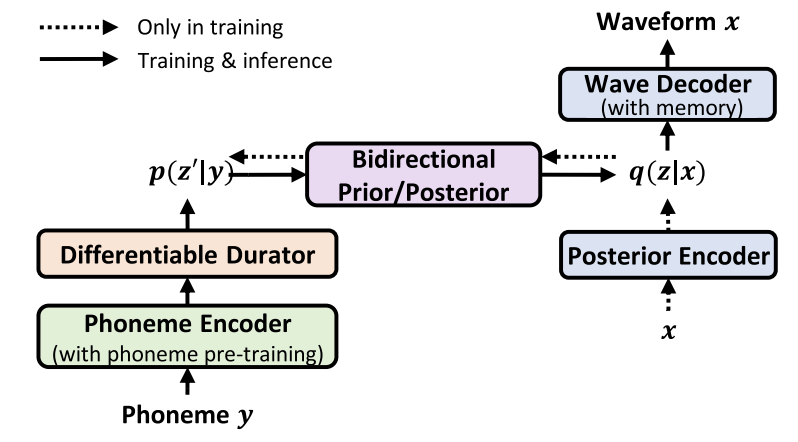 Only in training
Training & inference

Waveform $x$

Wave Decoder
(with memory)

$p(z'|y)$

Bidirectional
Prior/Posterior

$q(z|x)$

Differentiable Durator

Posterior Encoder

Phoneme Encoder
(with phoneme pre-training)

$x$

Phoneme $y$